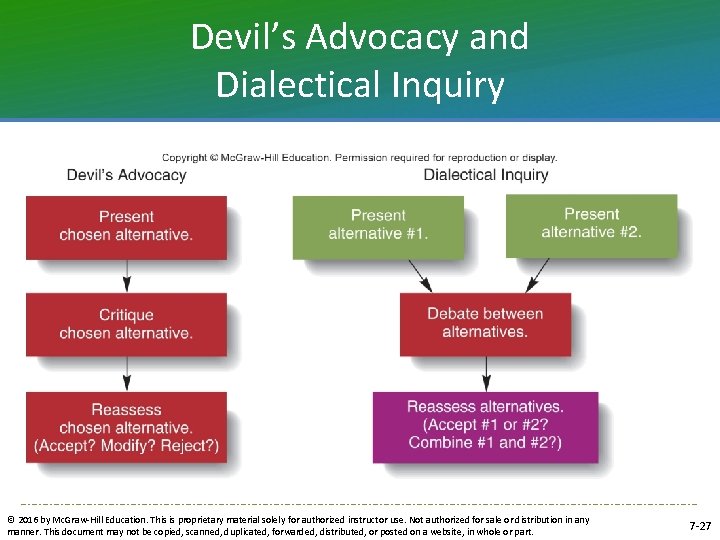 Devil's Advocacy and Dialectical Inquiry

Copyright © McGraw-Hill Education. Permission required for reproduction or display.

Devil's Advocacy

Present chosen alternative.

Critique chosen alternative.

Reassess chosen alternative. (Accept? Modify? Reject?)

Dialectical Inquiry

Present alternative #1.

Present alternative #2.

Debate between alternatives.

Reassess alternatives. (Accept #1 or #2? Combine #1 and #2?)

© 2016 by McGraw-Hill Education. This is proprietary material solely for authorized instructor use. Not authorized for sale or distribution in any manner. This document may not be copied, scanned, duplicated, forwarded, distributed, or posted on a website, in whole or part.

7-27